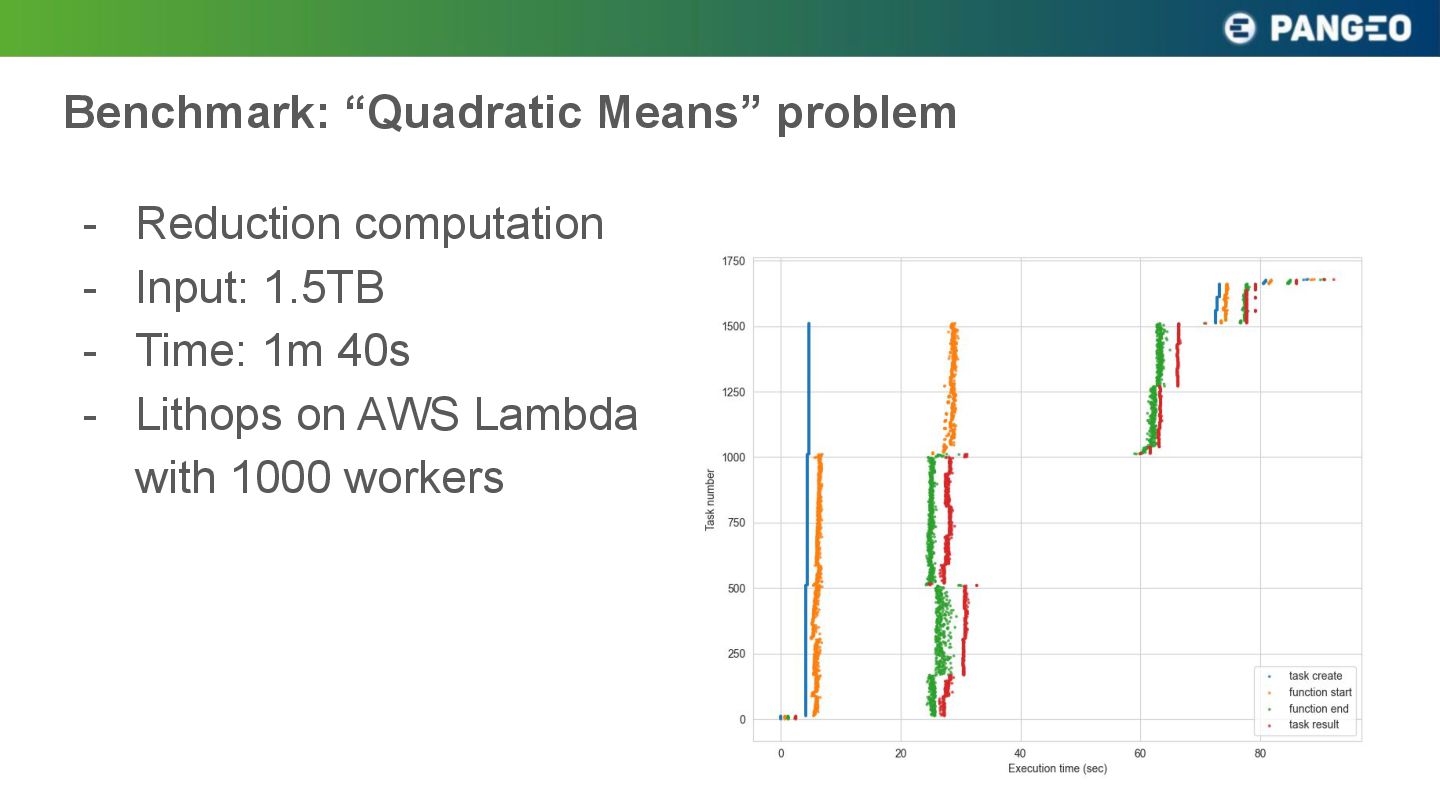 PANGEO

Benchmark: “Quadratic Means” problem

- Reduction computation
- Input: 1.5TB
- Time: 1m 40s
- Lithops on AWS Lambda with 1000 workers

1750
1500
1250
1000
750
500
250
0
Task number
0
20
40
60
80
Execution time (sec)
task create
function start
function end
task result